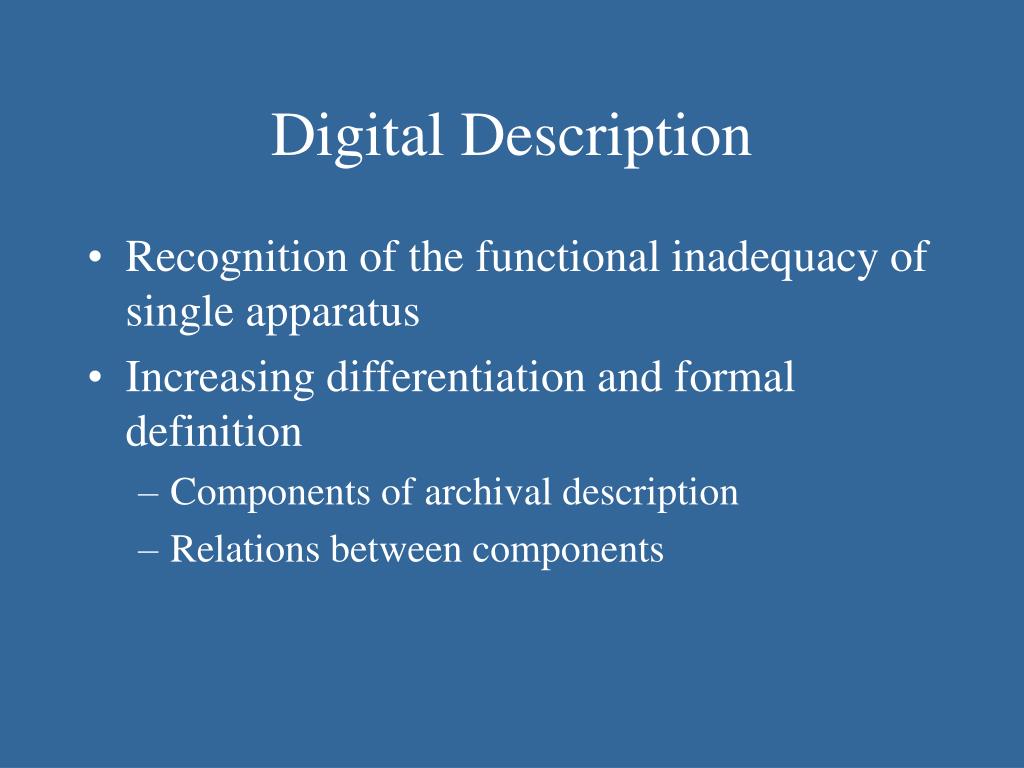 Digital Description

• Recognition of the functional inadequacy of single apparatus
• Increasing differentiation and formal definition
– Components of archival description
– Relations between components